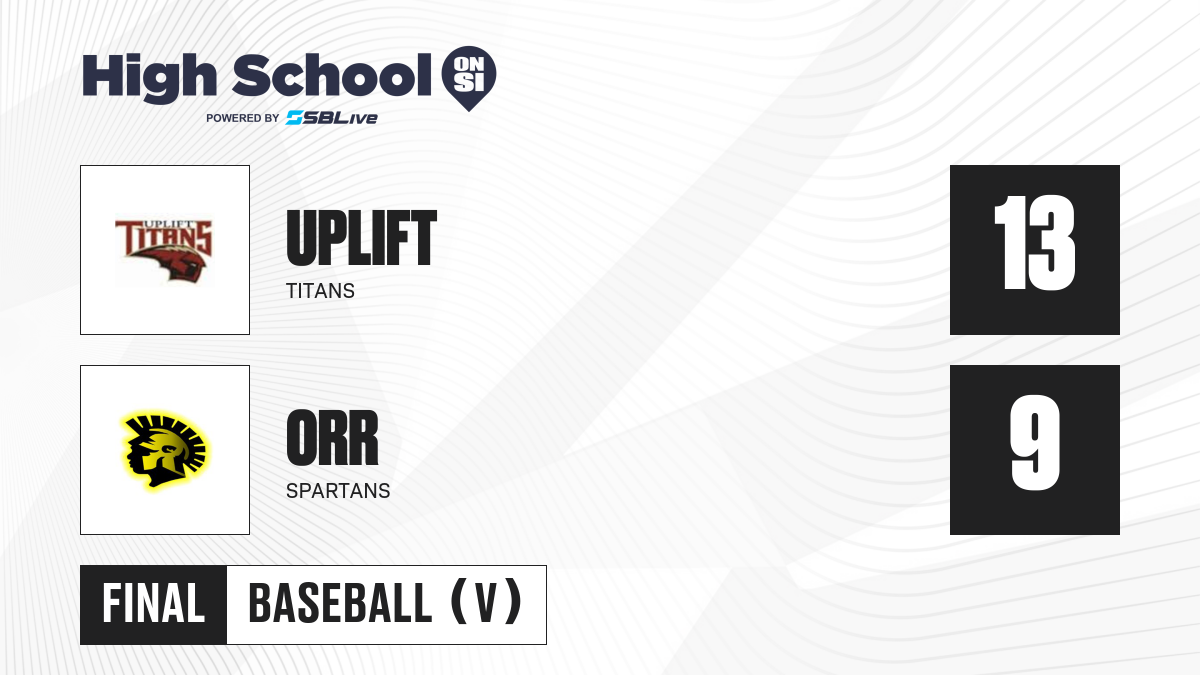 High School ON SI
POWERED BY SBLive

UPLIFT TITANS

UPLIFT
TITANS

13

ORR
SPARTANS

9

FINAL BASEBALL (V)